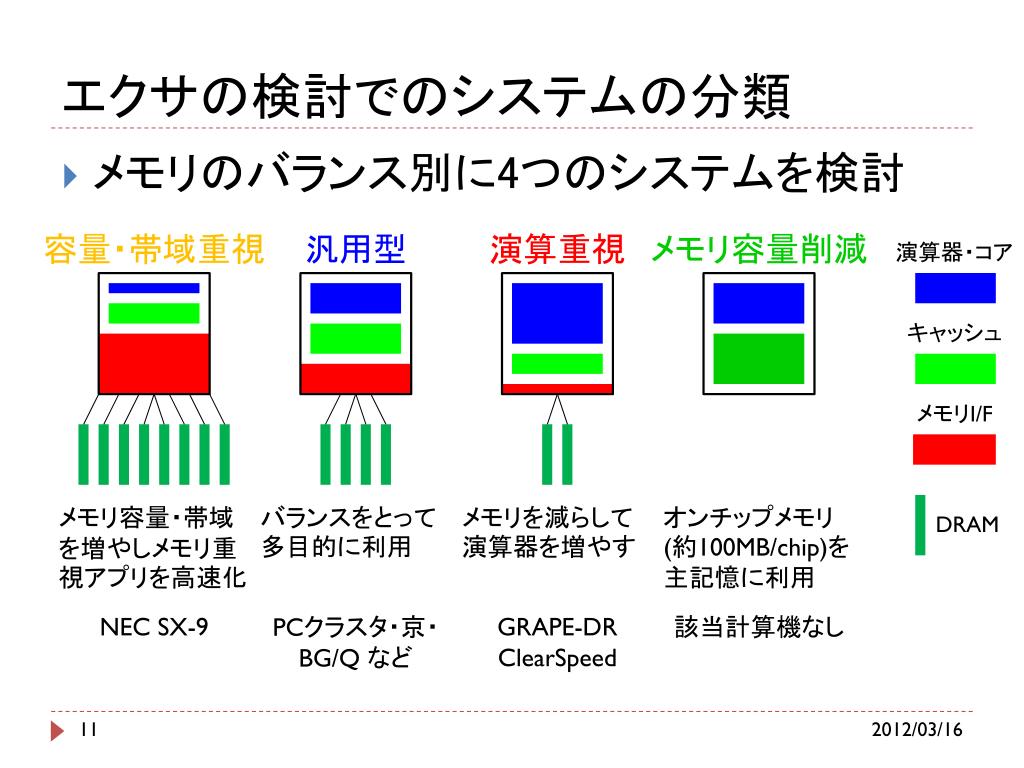 エクサの検討でのシステムの分類

メモリのバランス別に4つのシステムを検討

容量・帯域重視

汎用型

演算重視

メモリ容量削減

演算器・コア

キャッシュ

メモリI/F

DRAM

メモリ容量・帯域を増やしメモリ重視アプリを高速化

バランスをとって多目的に利用

メモリを減らして演算器を増やす

オンチップメモリ(約100MB/chip)を主記憶に利用

NEC SX-9

PCクラスタ・京・BG/Q など

GRAPE-DR ClearSpeed

該当計算機なし

11

2012/03/16